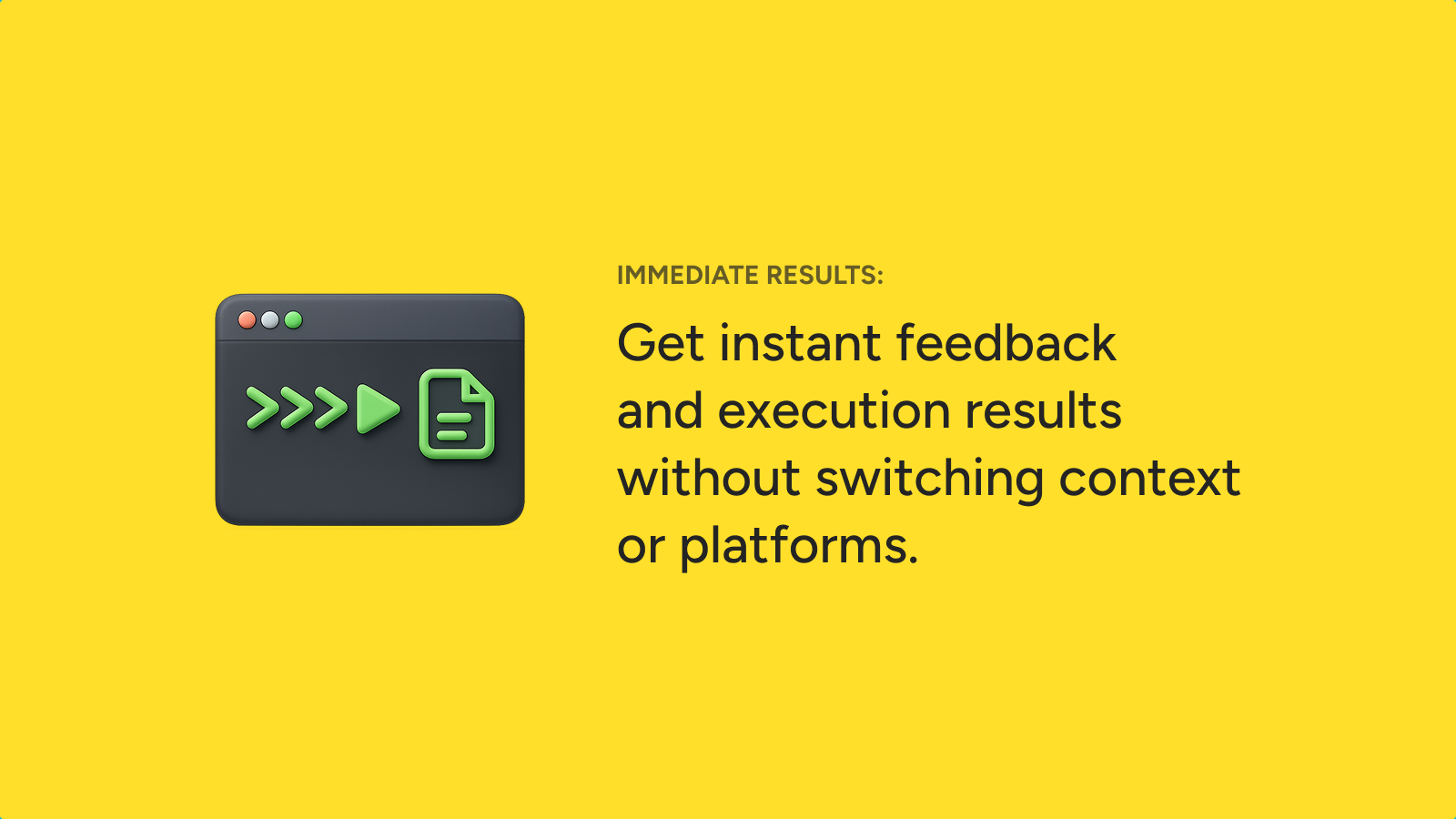 IMMEDIATE RESULTS:

Get instant feedback and execution results without switching context or platforms.